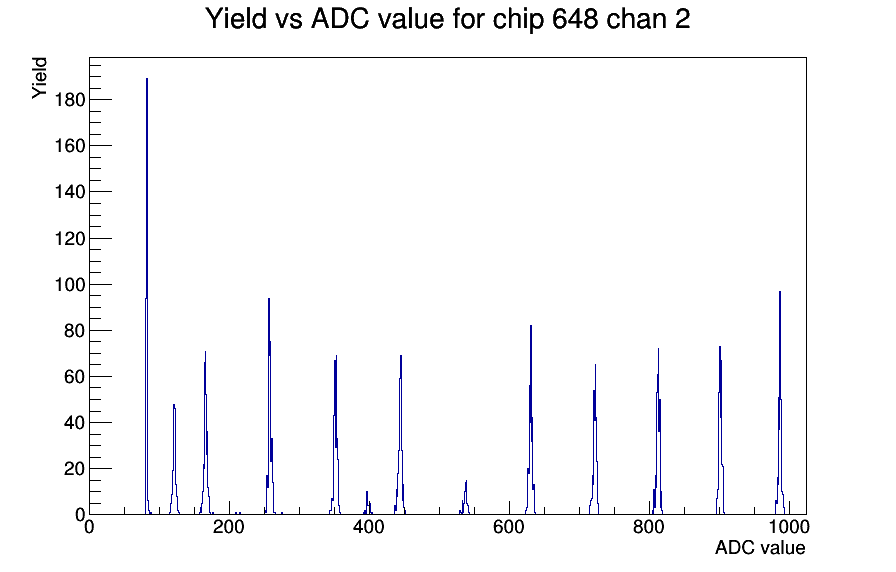 Yield vs ADC value for chip 648 chan 2

Yield

180
160
140
120
100
80
60
40
20
0

0
200
400
600
800
1000

ADC value